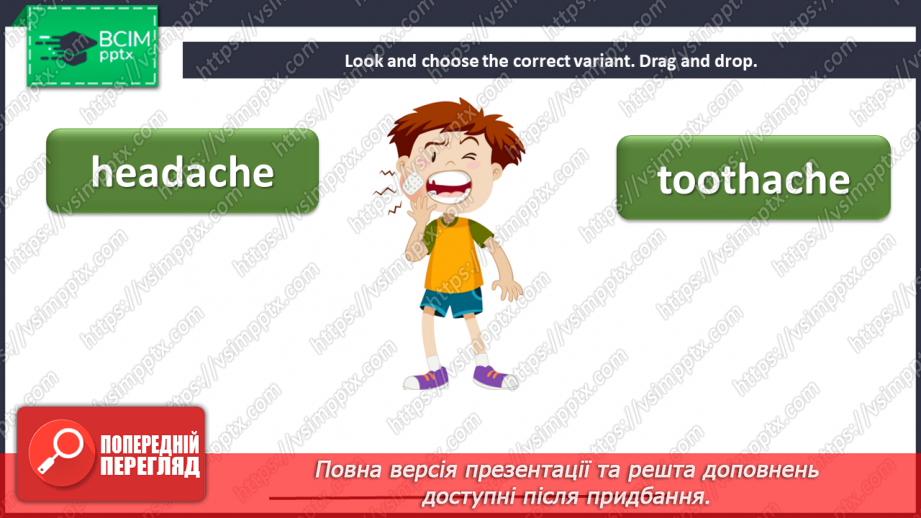 ВСІМ pptx

Look and choose the correct variant. Drag and drop.

headache

toothache

https://vsimpptx.com

ПОПЕРЕДНІЙ ПЕРЕГЛЯД

Повна версія презентації та решта доповнень доступні після придбання.